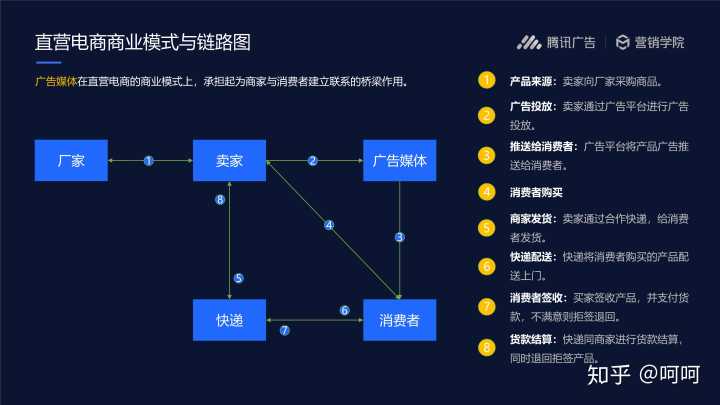 直营电商商业模式与链路图

腾讯广告 | 营销学院

广告媒体在直营电商的商业模式上，承担起为商家与消费者建立联系的桥梁作用。

厂家
1
卖家
2
广告媒体
8
4
3
5
快递
6
7
消费者

1 产品来源：卖家向厂家采购商品。
2 广告投放：卖家通过广告平台进行广告投放。
3 推送给消费者：广告平台将产品广告推送给消费者。
4 消费者购买
5 商家发货：卖家通过合作快递，给消费者发货。
6 快递配送：快递将消费者购买的产品配送上门。
7 消费者签收：买家签收产品，并支付货款，不满意则拒签退回。
8 货款结算：快递同商家进行货款结算，同时退回拒签产品。

知乎 @呵呵